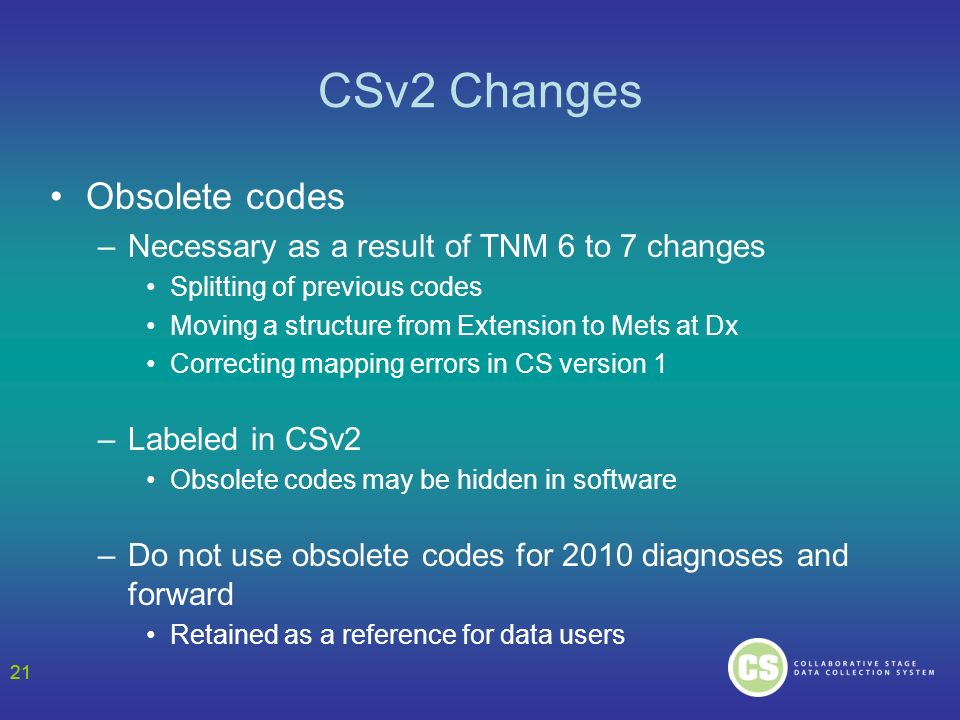 CSv2 Changes

• Obsolete codes
– Necessary as a result of TNM 6 to 7 changes
• Splitting of previous codes
• Moving a structure from Extension to Mets at Dx
• Correcting mapping errors in CS version 1

– Labeled in CSv2
• Obsolete codes may be hidden in software

– Do not use obsolete codes for 2010 diagnoses and forward
• Retained as a reference for data users

21

CS COLLABORATIVE STAGE DATA COLLECTION SYSTEM